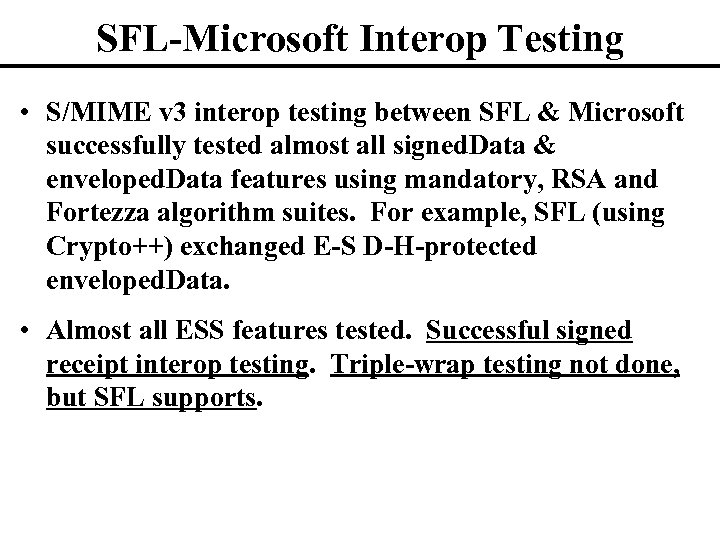 SFL-Microsoft Interop Testing

• S/MIME v3 interop testing between SFL & Microsoft successfully tested almost all signedData & envelopedData features using mandatory, RSA and Fortezza algorithm suites. For example, SFL (using Crypto++) exchanged E-S D-H-protected envelopedData.

• Almost all ESS features tested. Successful signed receipt interop testing. Triple-wrap testing not done, but SFL supports.